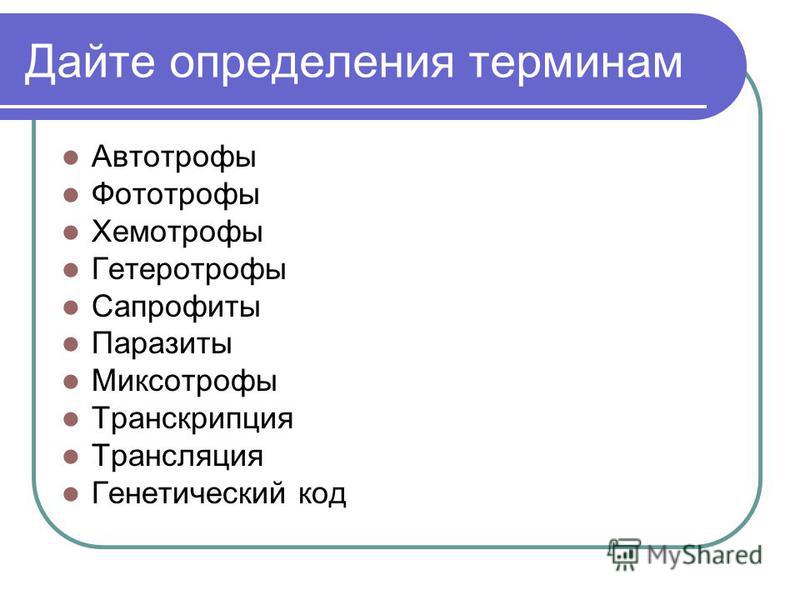 Дайте определения терминам

- Автотрофы
- Фототрофы
- Хемотрофы
- Гетеротрофы
- Сапрофиты
- Паразиты
- Миксотрофы
- Транскрипция
- Трансляция
- Генетический код

MyShared